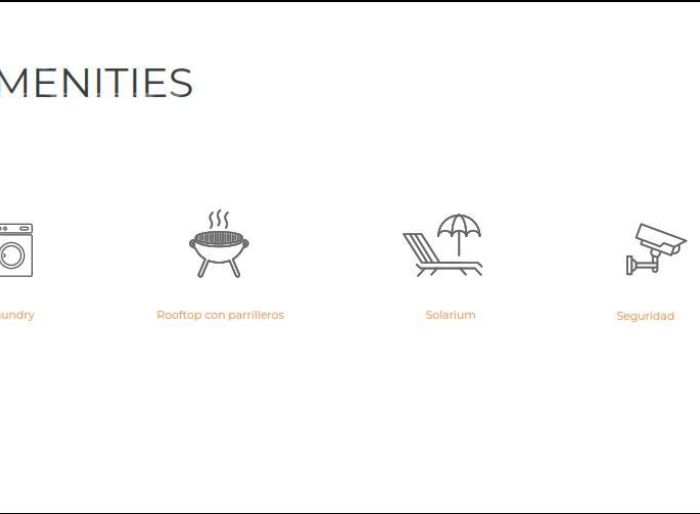 MENITIES

undry

Rooftop con parrilleros

Solarium

Seguridad